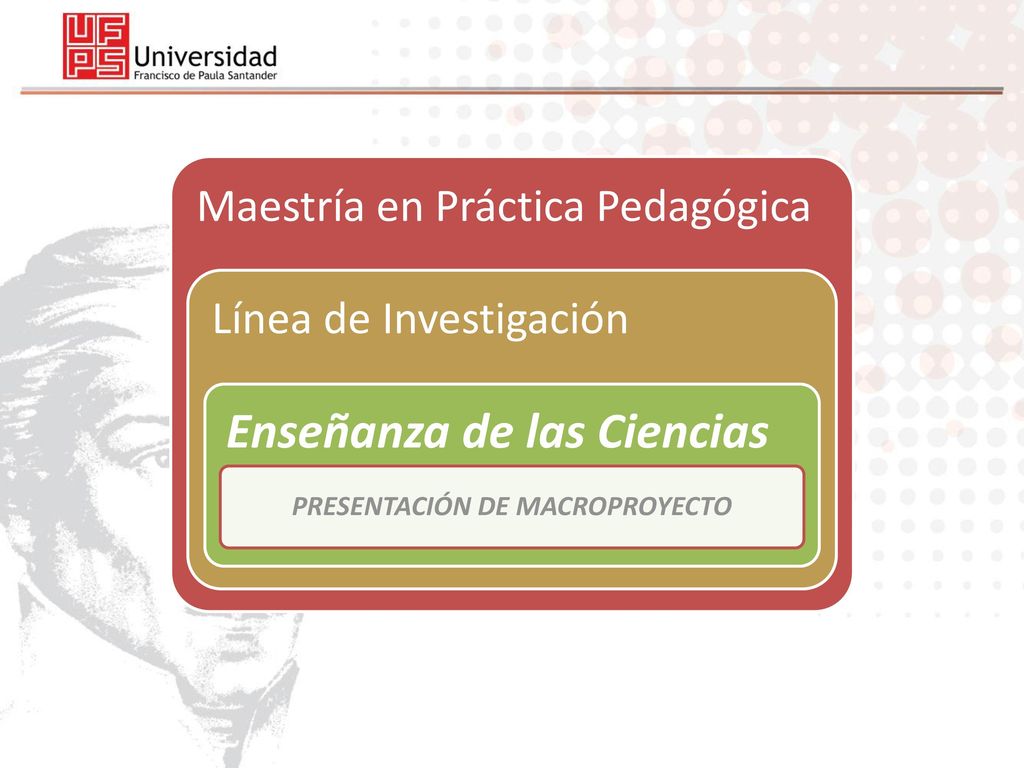 UFPS Universidad Francisco de Paula Santander

Maestría en Práctica Pedagógica

Línea de Investigación

Enseñanza de las Ciencias

PRESENTACIÓN DE MACROPROYECTO